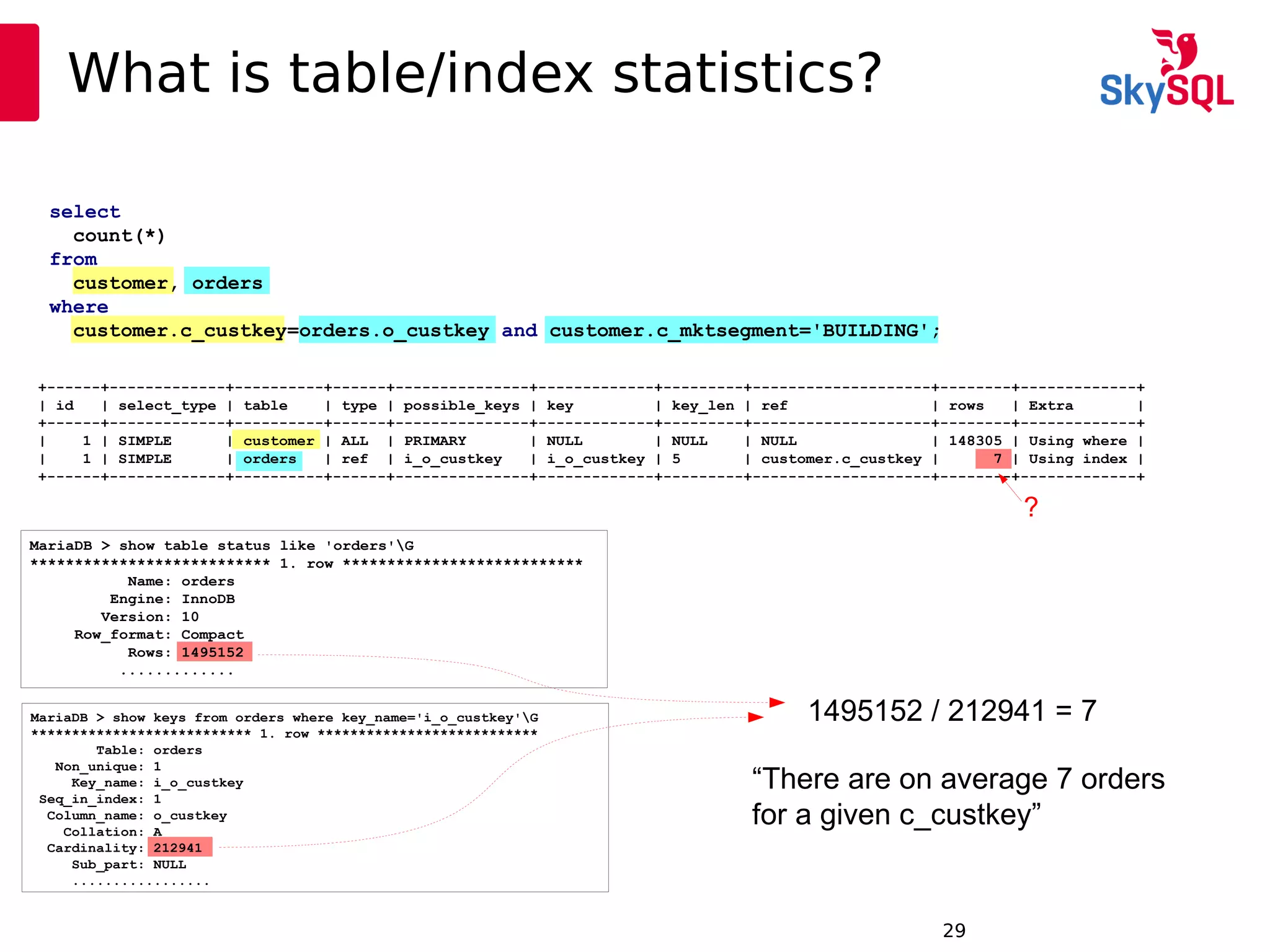 What is table/index statistics?

SkySQL

select
  count(*)
from
  customer, orders
where
  customer.c_custkey=orders.o_custkey and customer.c_mktsegment='BUILDING';

| id | select_type | table | type | possible_keys | key | key_len | ref | rows | Extra |
|---|---|---|---|---|---|---|---|---|---|
| 1 | SIMPLE | customer | ALL | PRIMARY | NULL | NULL | NULL | 148305 | Using where |
| 1 | SIMPLE | orders | ref | i_o_custkey | i_o_custkey | 5 | customer.c_custkey | 7 | Using index |

?

MariaDB > show table status like 'orders'\G
*************************** 1. row ***************************
Name: orders
Engine: InnoDB
Version: 10
Row_format: Compact
Rows: 1495152
.............

MariaDB > show keys from orders where key_name='i_o_custkey'\G
*************************** 1. row ***************************
Table: orders
Non_unique: 1
Key_name: i_o_custkey
Seq_in_index: 1
Column_name: o_custkey
Collation: A
Cardinality: 212941
Sub_part: NULL
.................

1495152 / 212941 = 7

“There are on average 7 orders for a given c_custkey”

29